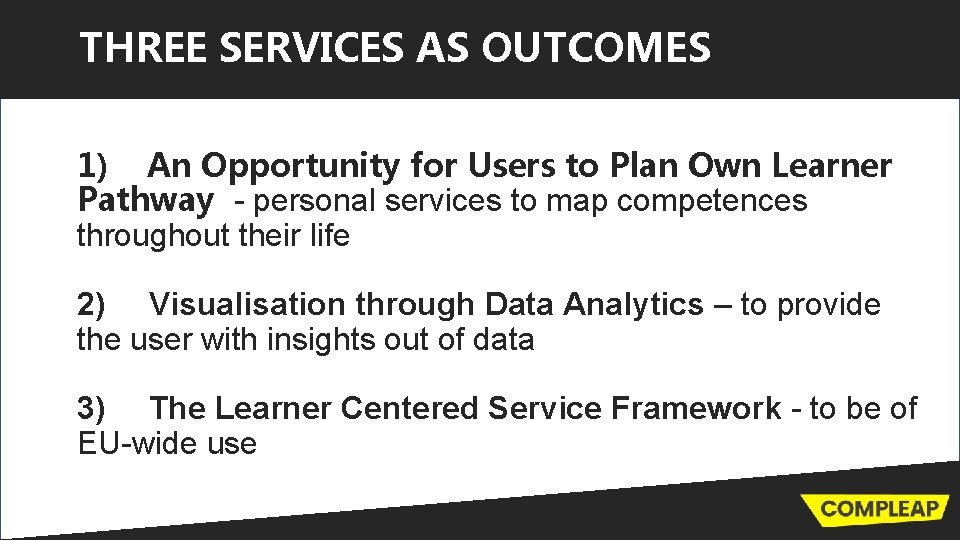 THREE SERVICES AS OUTCOMES

1) An Opportunity for Users to Plan Own Learner Pathway - personal services to map competences throughout their life

2) Visualisation through Data Analytics – to provide the user with insights out of data

3) The Learner Centered Service Framework - to be of EU-wide use

COMPLEAP